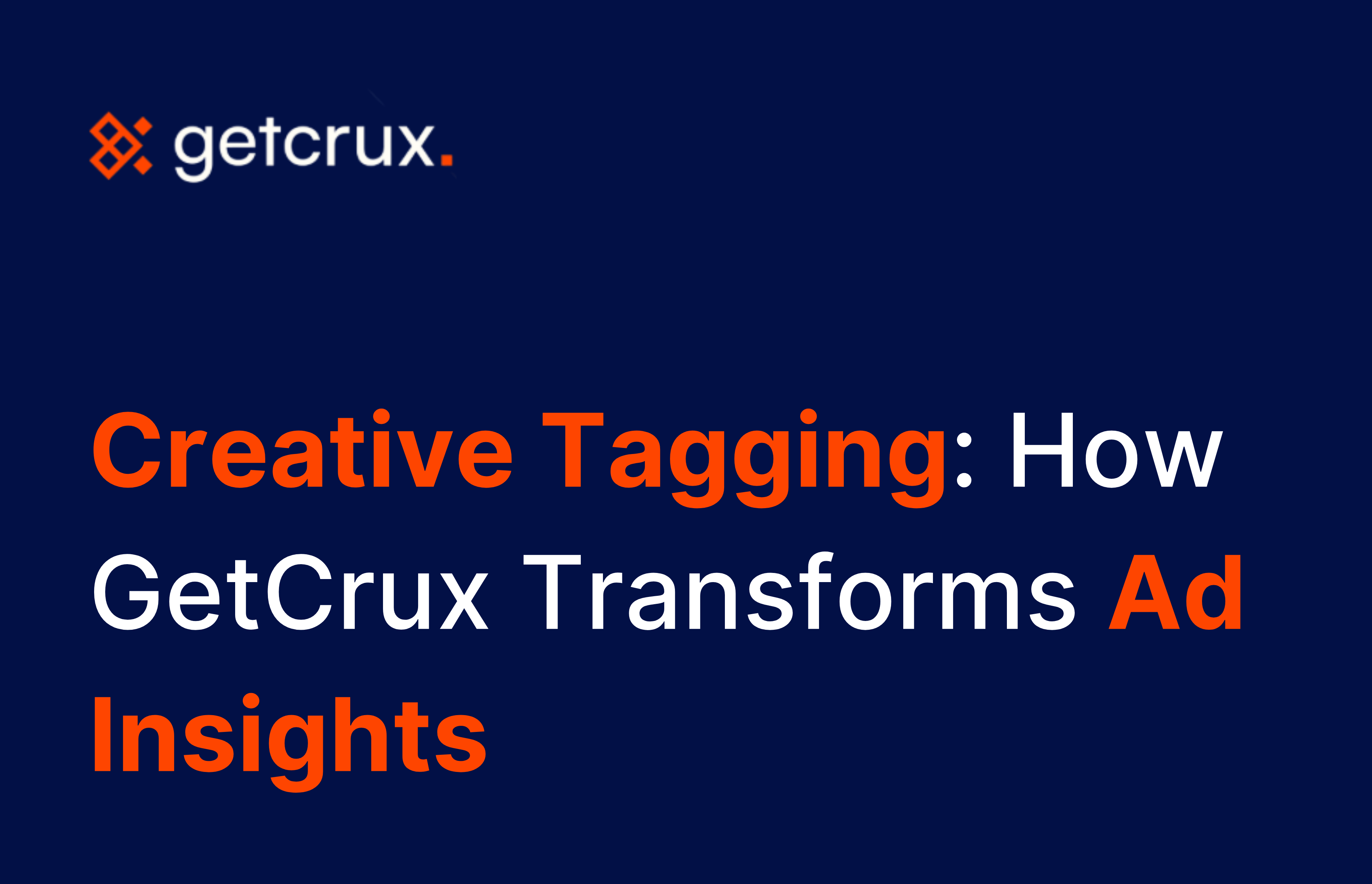 getcrux.

Creative Tagging: How GetCrux Transforms Ad Insights